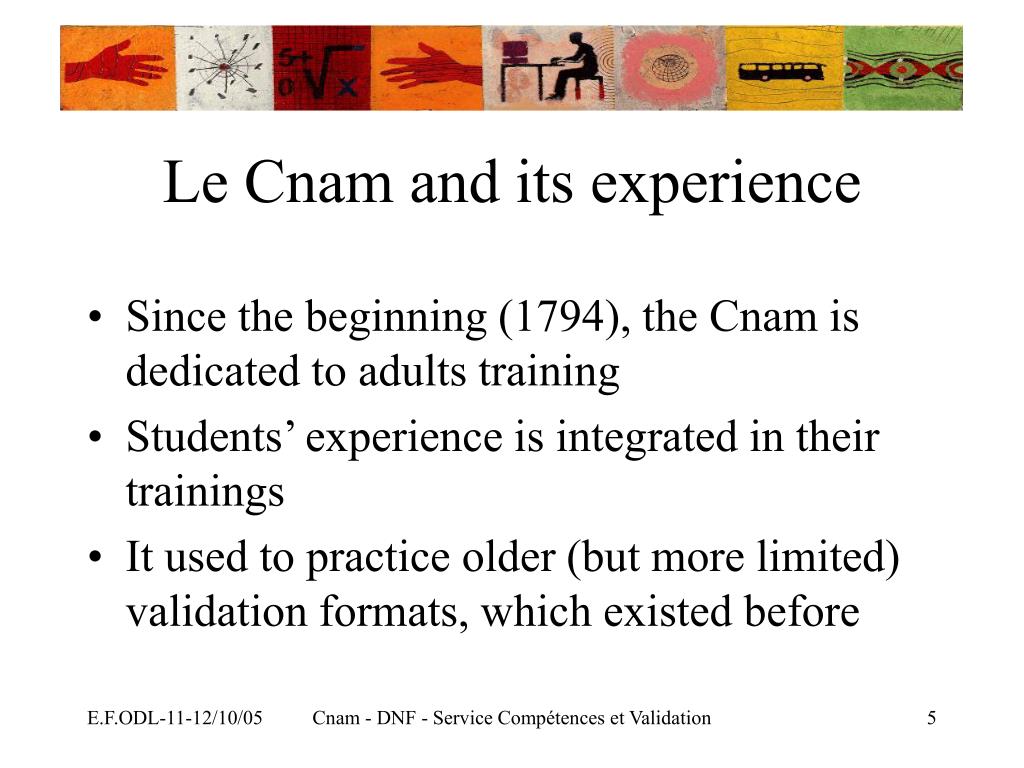 Le Cnam and its experience

• Since the beginning (1794), the Cnam is dedicated to adults training
• Students’ experience is integrated in their trainings
• It used to practice older (but more limited) validation formats, which existed before

E.F.ODL-11-12/10/05

Cnam - DNF - Service Compétences et Validation

5